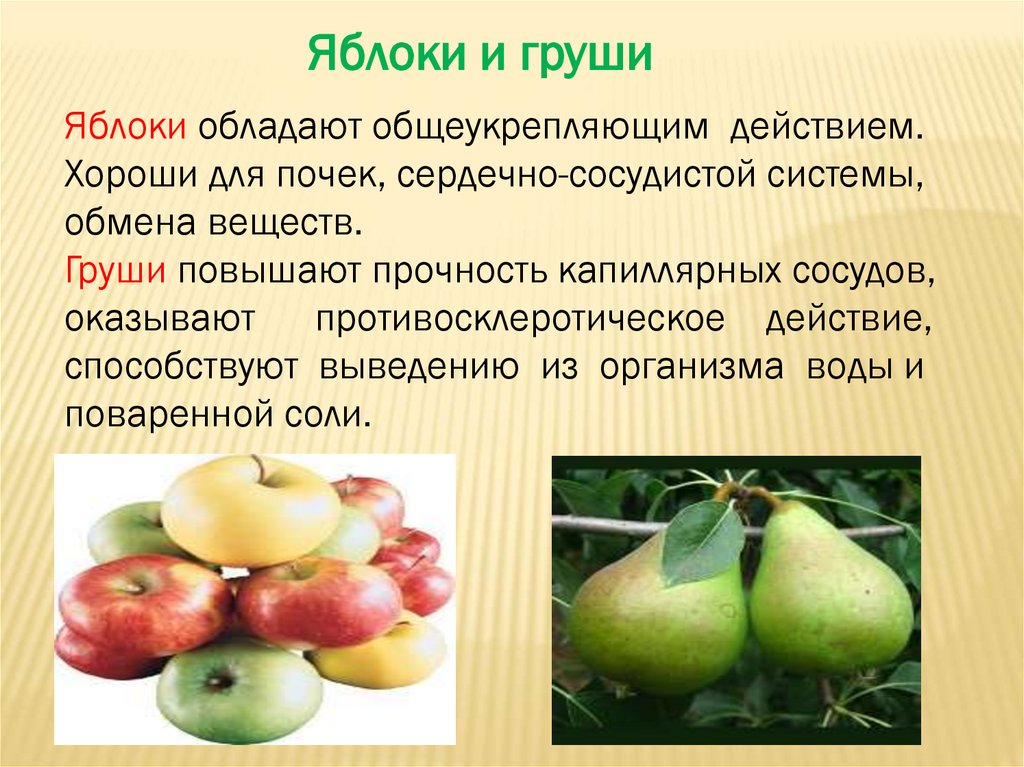 Яблоки и груши

Яблоки обладают общеукрепляющим действием. Хороши для почек, сердечно-сосудистой системы, обмена веществ.
Груши повышают прочность капиллярных сосудов, оказывают противосклеротическое действие, способствуют выведению из организма воды и поваренной соли.